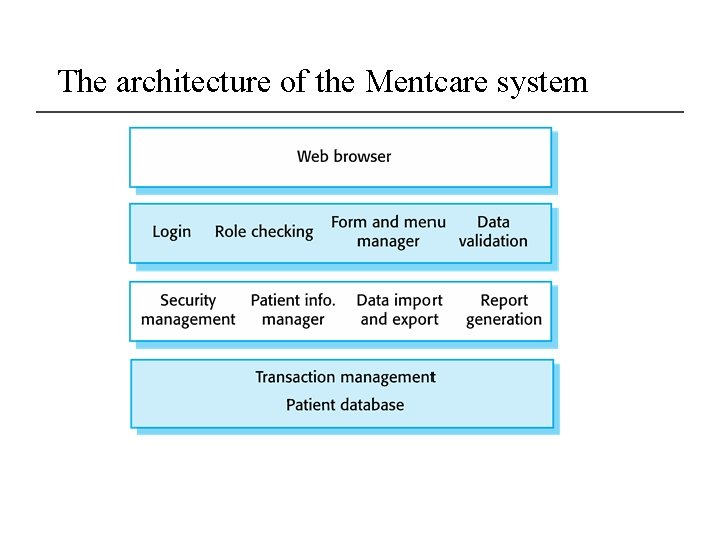 The architecture of the Mentcare system

Web browser

Login Role checking Form and menu manager Data validation

Security management Patient info. manager Data import and export Report generation

Transaction management
Patient database